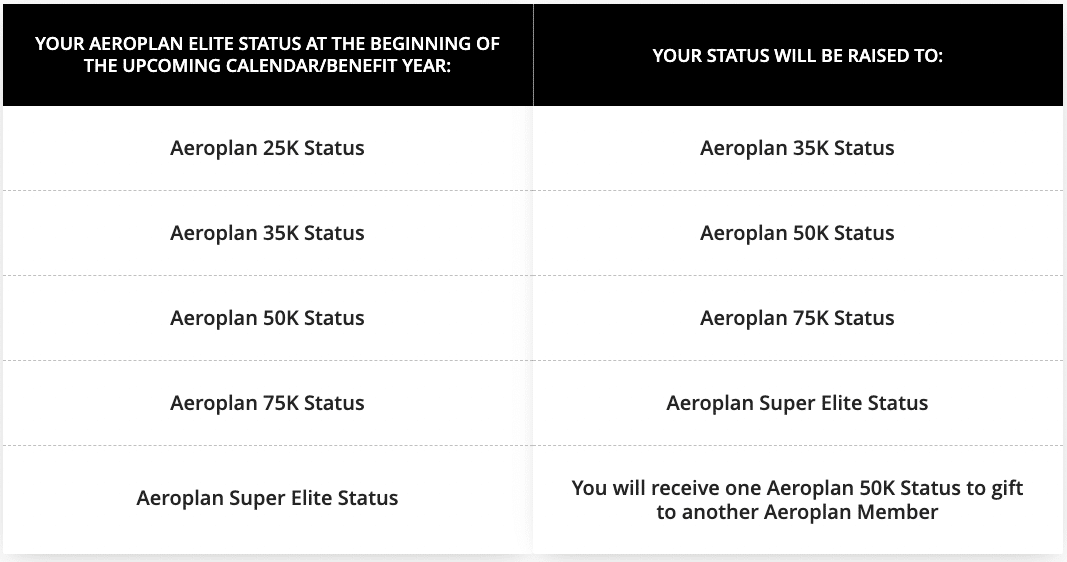 | YOUR AEROPLAN ELITE STATUS AT THE BEGINNING OF THE UPCOMING CALENDAR/BENEFIT YEAR: | YOUR STATUS WILL BE RAISED TO: |
|---|---|
| Aeroplan 25K Status | Aeroplan 35K Status |
| Aeroplan 35K Status | Aeroplan 50K Status |
| Aeroplan 50K Status | Aeroplan 75K Status |
| Aeroplan 75K Status | Aeroplan Super Elite Status |
| Aeroplan Super Elite Status | You will receive one Aeroplan 50K Status to gift to another Aeroplan Member |